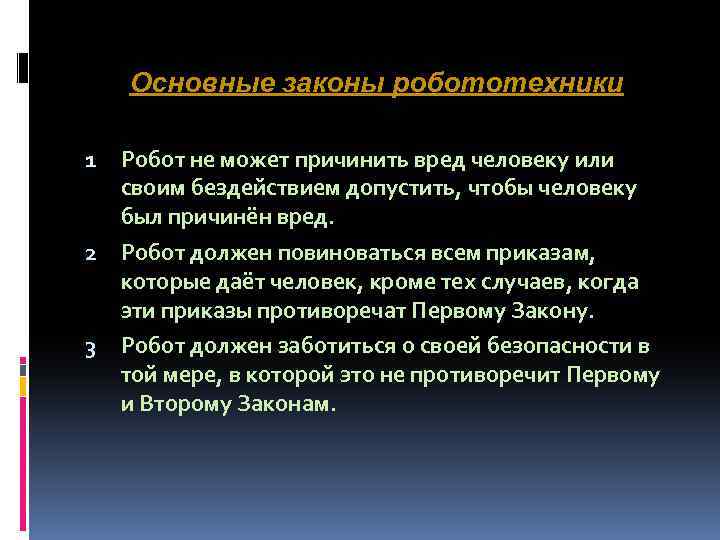 Основные законы робототехники

1 Робот не может причинить вред человеку или своим бездействием допустить, чтобы человеку был причинён вред.

2 Робот должен повиноваться всем приказам, которые даёт человек, кроме тех случаев, когда эти приказы противоречат Первому Закону.

3 Робот должен заботиться о своей безопасности в той мере, в которой это не противоречит Первому и Второму Законам.